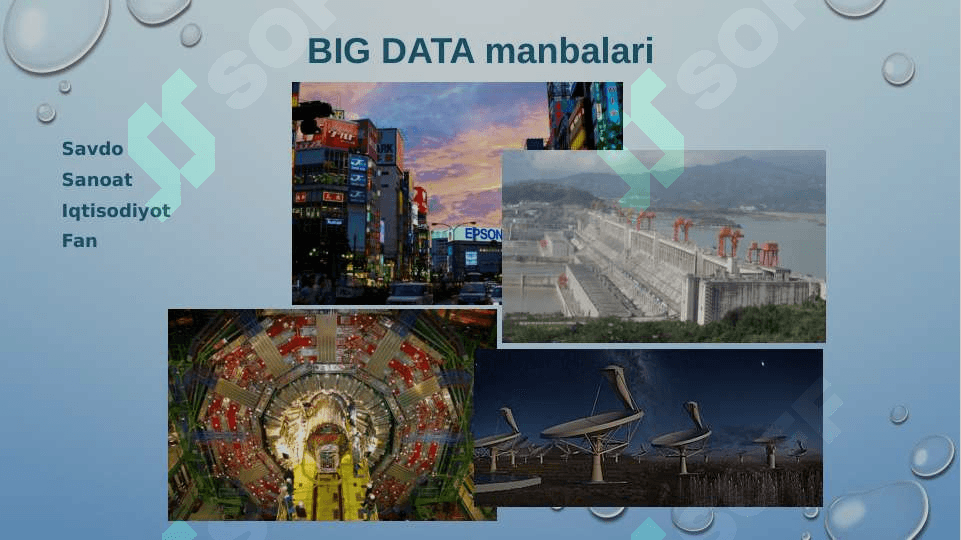 BIG DATA manbalari

Savdo
Sanoat
Iqtisodiyot
Fan

EPSON